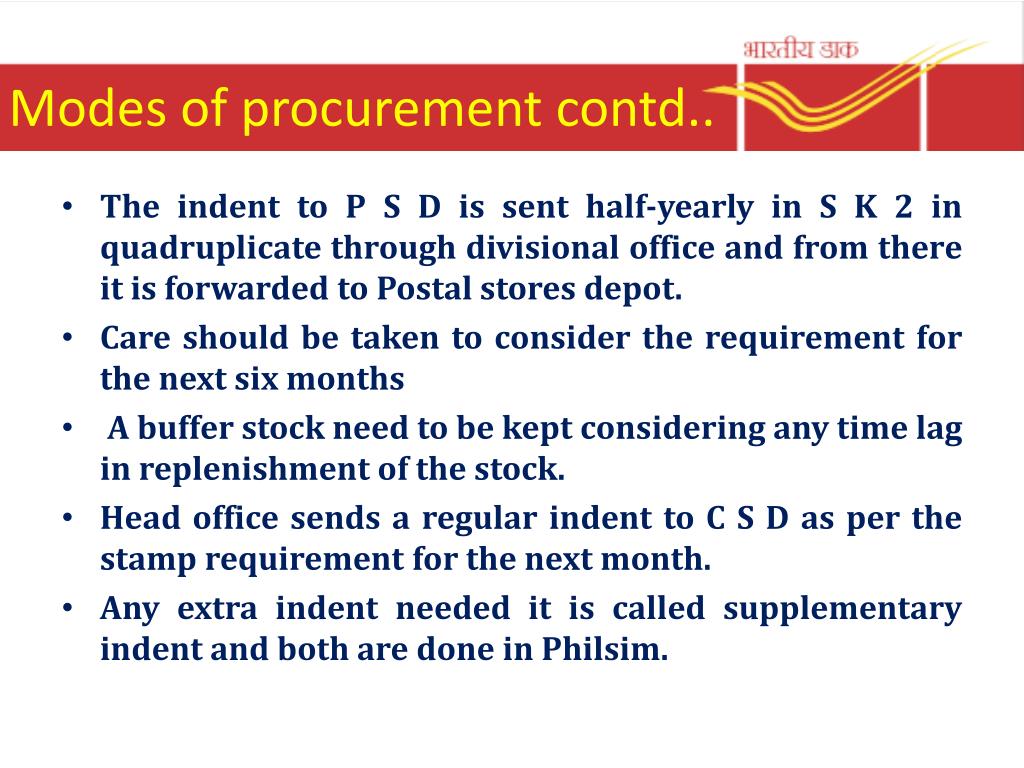 भारतीय डाक

Modes of procurement contd..

• The indent to P S D is sent half-yearly in S K 2 in quadruplicate through divisional office and from there it is forwarded to Postal stores depot.
• Care should be taken to consider the requirement for the next six months
• A buffer stock need to be kept considering any time lag in replenishment of the stock.
• Head office sends a regular indent to C S D as per the stamp requirement for the next month.
• Any extra indent needed it is called supplementary indent and both are done in Philsim.